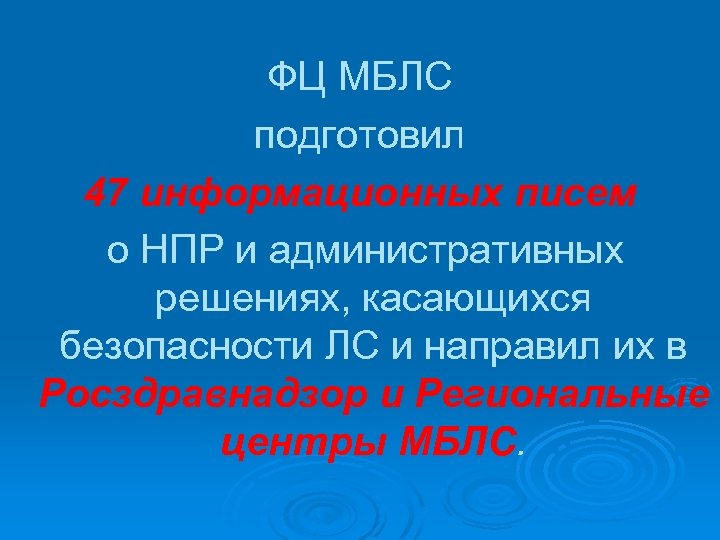 ФЦ МБЛС

подготовил

47 информационных писем

о НПР и административных решениях, касающихся безопасности ЛС и направил их в Росздравнадзор и Региональные центры МБЛС.